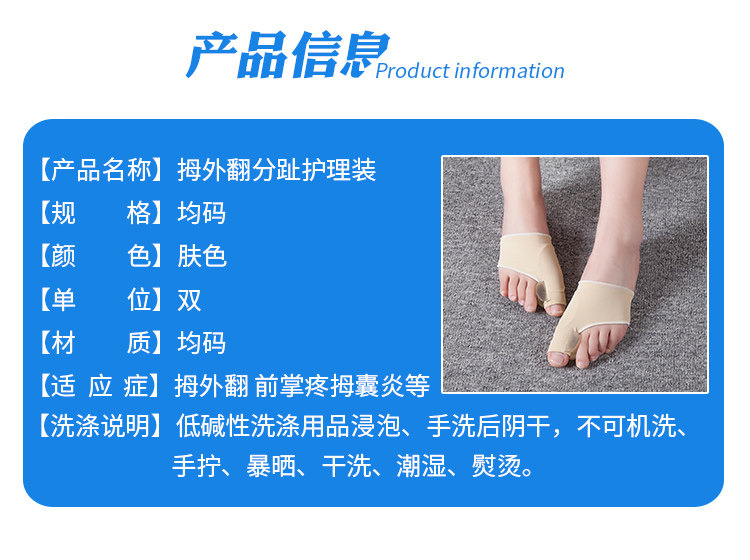 产品信息 Product information

【产品名称】拇外翻分趾护理装

【规　　格】均码

【颜　　色】肤色

【单　　位】双

【材　　质】均码

【适 应 症】拇外翻 前掌疼拇囊炎等

【洗涤说明】低碱性洗涤用品浸泡、手洗后阴干，不可机洗、手拧、暴晒、干洗、潮湿、熨烫。